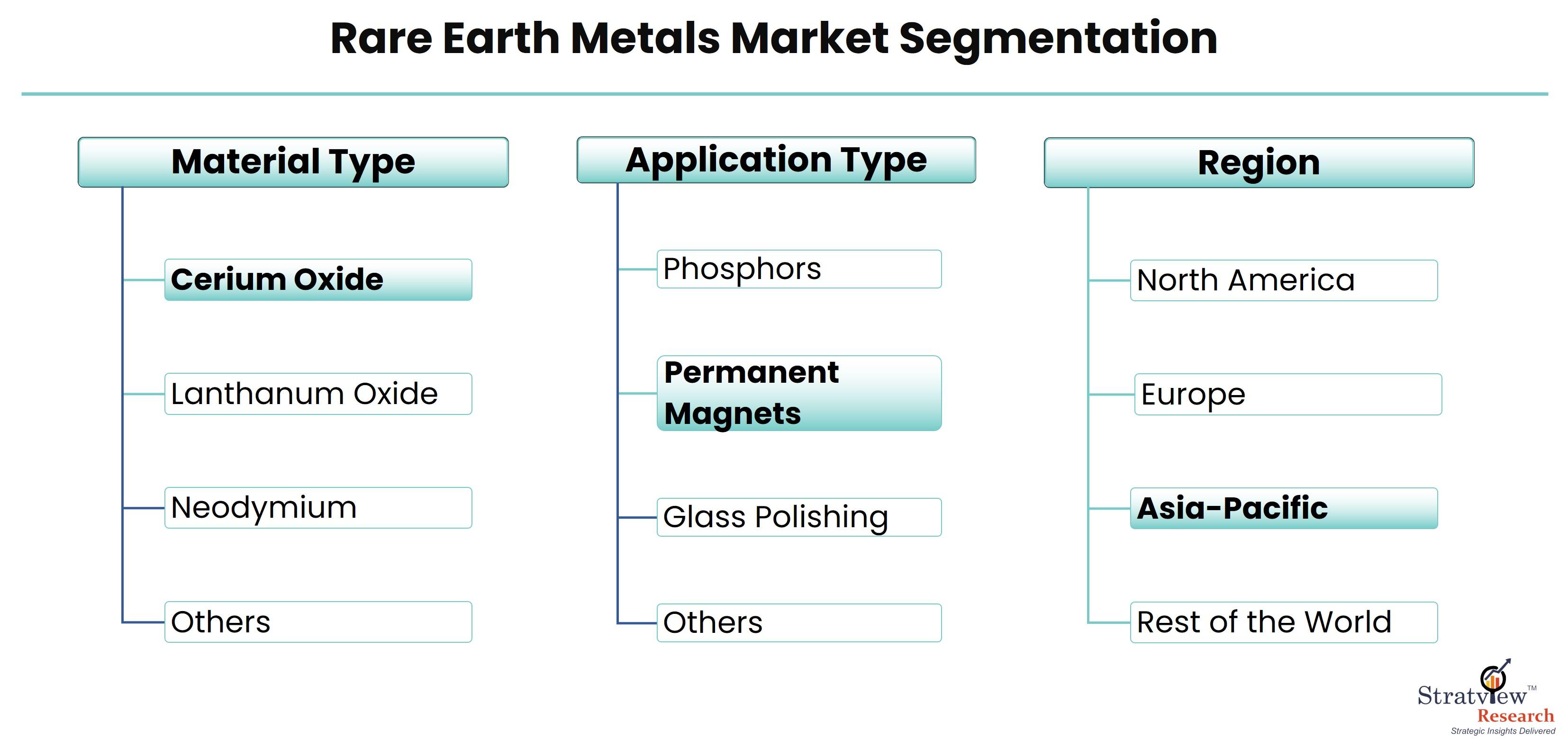 Rare Earth Metals Market Segmentation

Material Type

Cerium Oxide

Lanthanum Oxide

Neodymium

Others

Application Type

Phosphors

Permanent Magnets

Glass Polishing

Others

Region

North America

Europe

Asia-Pacific

Rest of the World

Stratview™ Research
Strategic Insights Delivered